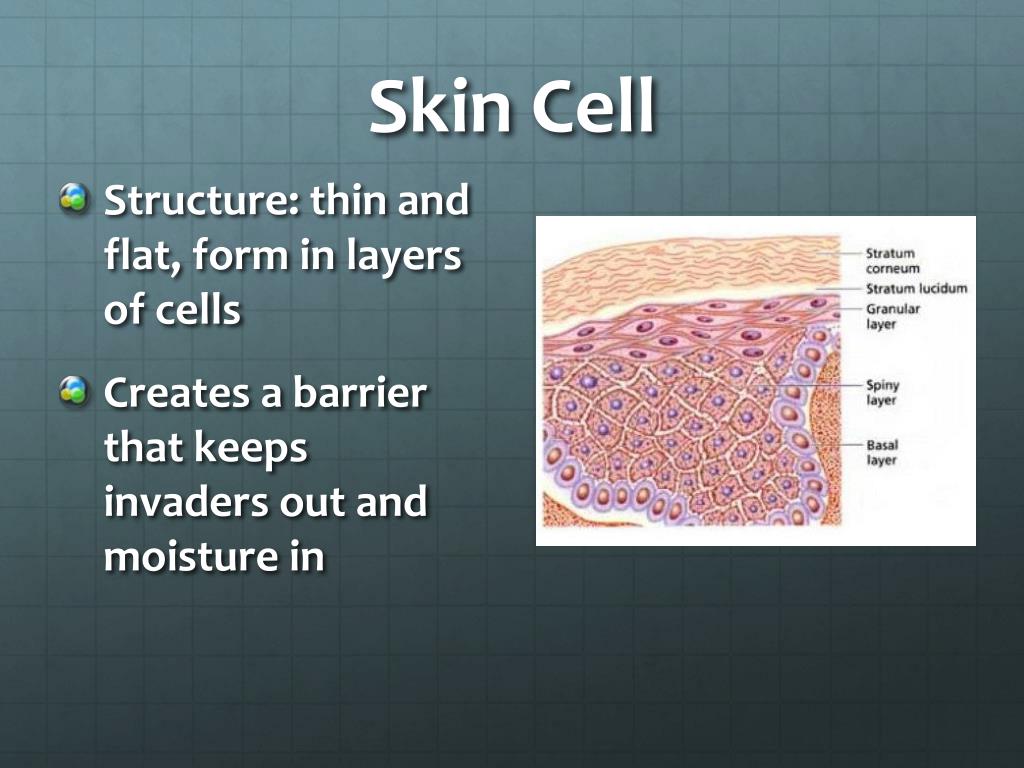 Skin Cell

Structure: thin and flat, form in layers of cells

Creates a barrier that keeps invaders out and moisture in

Stratum corneum
Stratum lucidum
Granular layer
Spiny layer
Basal layer